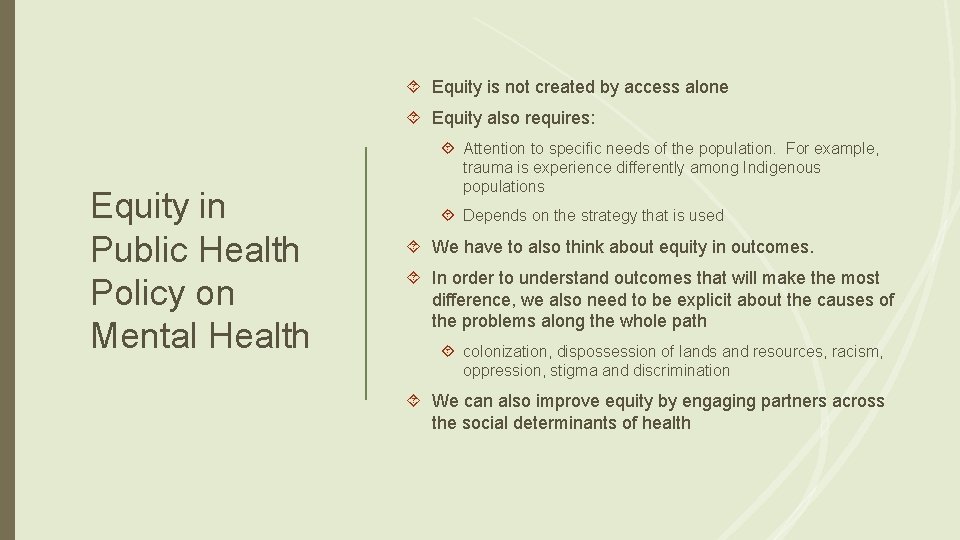 Equity in Public Health Policy on Mental Health

Equity is not created by access alone

Equity also requires:

Attention to specific needs of the population. For example, trauma is experience differently among Indigenous populations

Depends on the strategy that is used

We have to also think about equity in outcomes.

In order to understand outcomes that will make the most difference, we also need to be explicit about the causes of the problems along the whole path

colonization, dispossession of lands and resources, racism, oppression, stigma and discrimination

We can also improve equity by engaging partners across the social determinants of health